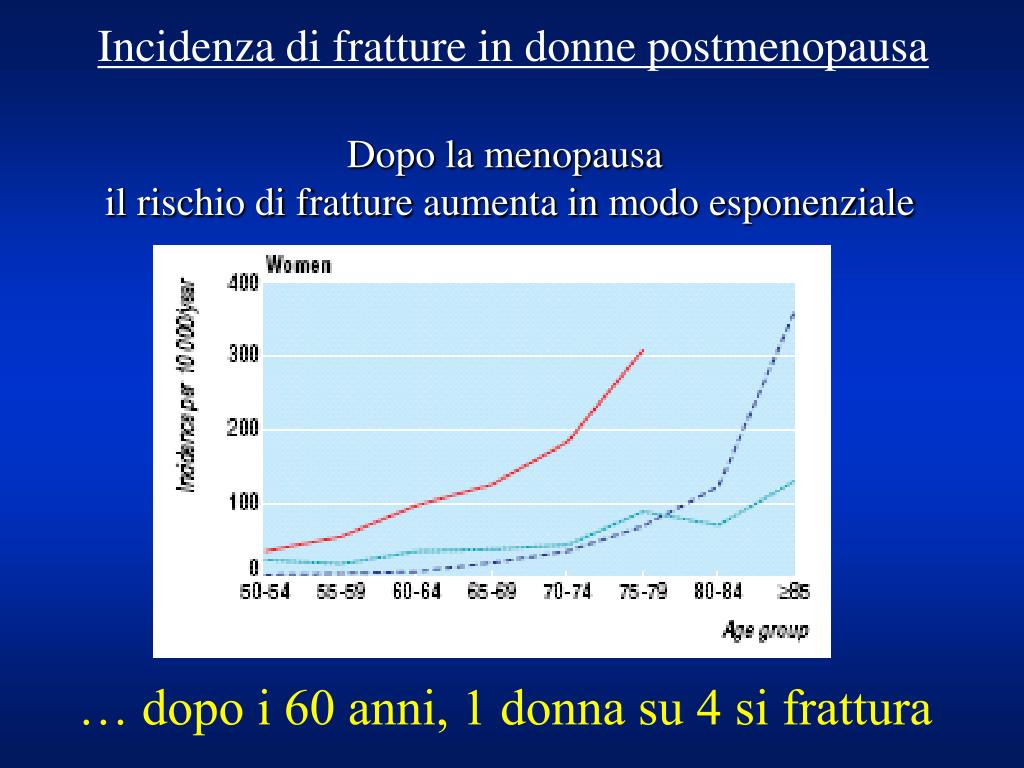 Incidenza di fratture in donne postmenopausa

Dopo la menopausa
il rischio di fratture aumenta in modo esponenziale

Women

Incidence per 10 000/year

400
300
200
100
0

50-54
55-59
60-64
65-69
70-74
75-79
80-84
≥85

Age group

… dopo i 60 anni, 1 donna su 4 si frattura